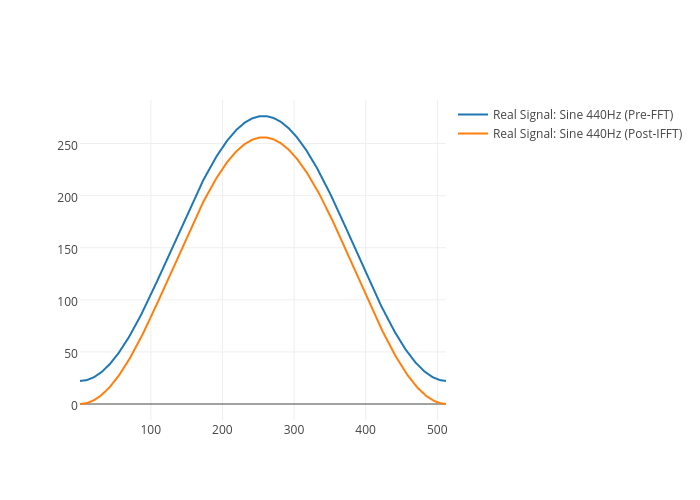 Real Signal: Sine 440Hz (Pre-FFT)
Real Signal: Sine 440Hz (Post-IFFT)

250
200
150
100
50
0

100
200
300
400
500